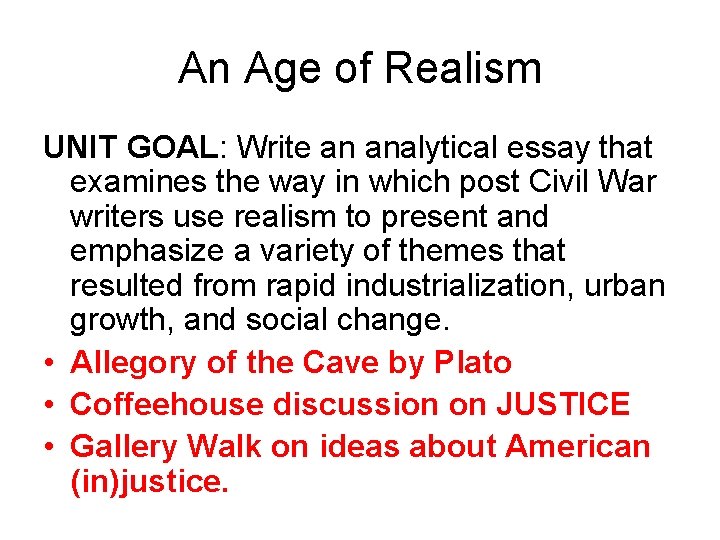 An Age of Realism

UNIT GOAL: Write an analytical essay that examines the way in which post Civil War writers use realism to present and emphasize a variety of themes that resulted from rapid industrialization, urban growth, and social change.

• Allegory of the Cave by Plato
• Coffeehouse discussion on JUSTICE
• Gallery Walk on ideas about American (in)justice.